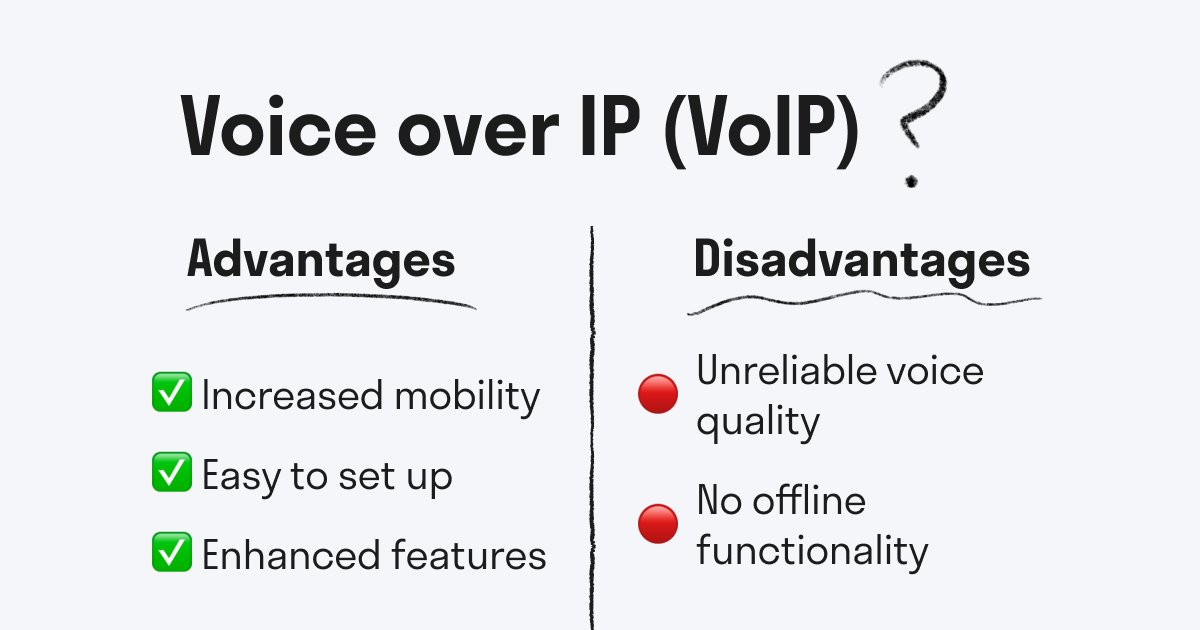 Voice over IP (VoIP) ?

Advantages

✅ Increased mobility

✅ Easy to set up

✅ Enhanced features

Disadvantages

🔴 Unreliable voice quality

🔴 No offline functionality